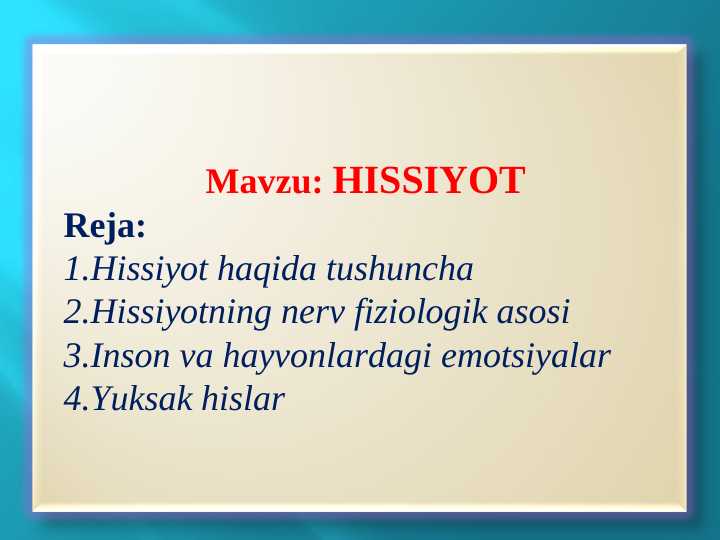 Mavzu: HISSIYOT

Reja:

1.Hissiyot haqida tushuncha
2.Hissiyotning nerv fiziologik asosi
3.Inson va hayvonlardagi emotsiyalar
4.Yuksak hislar